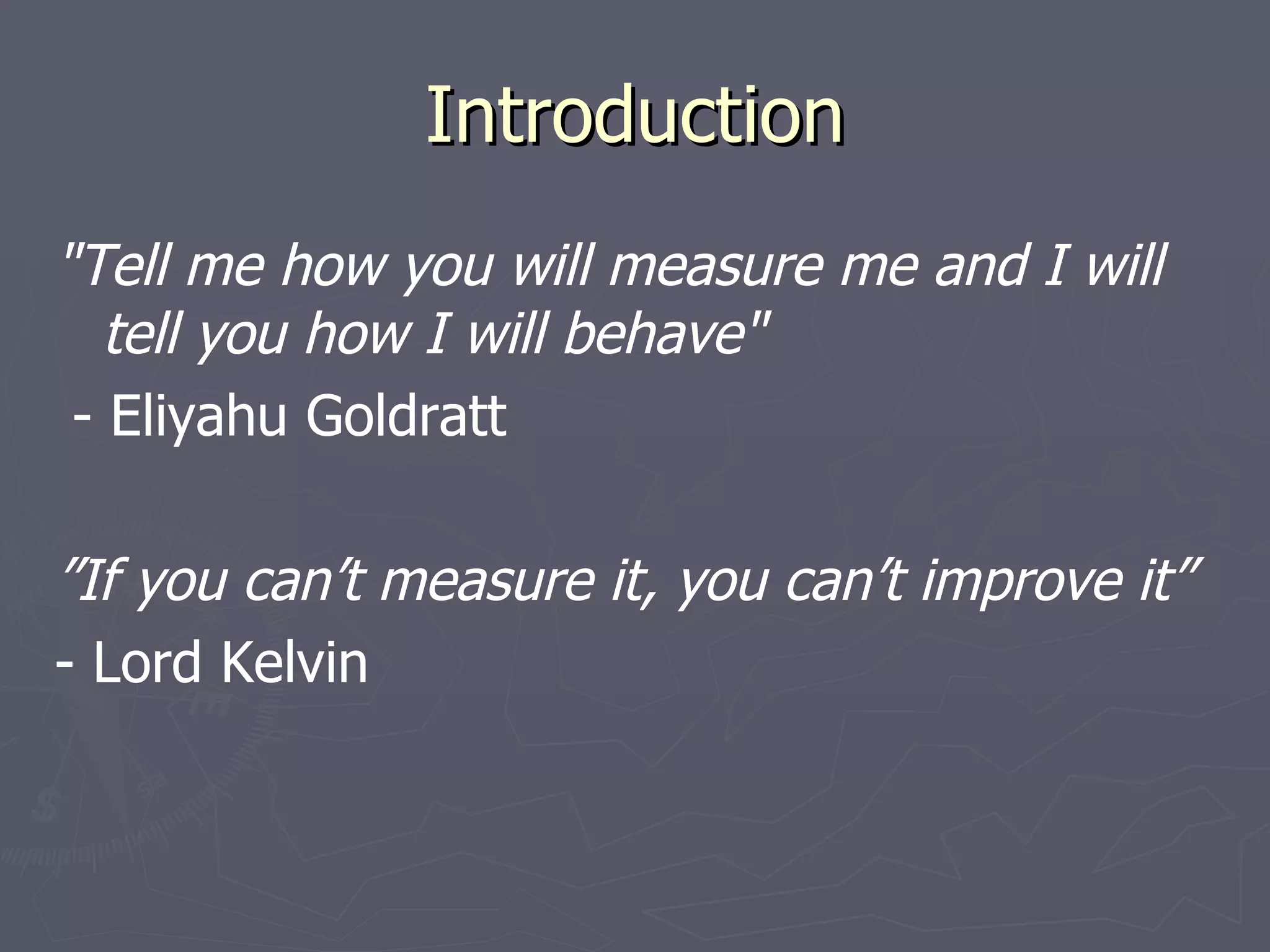 Introduction

"Tell me how you will measure me and I will tell you how I will behave"

- Eliyahu Goldratt

”If you can’t measure it, you can’t improve it”

- Lord Kelvin